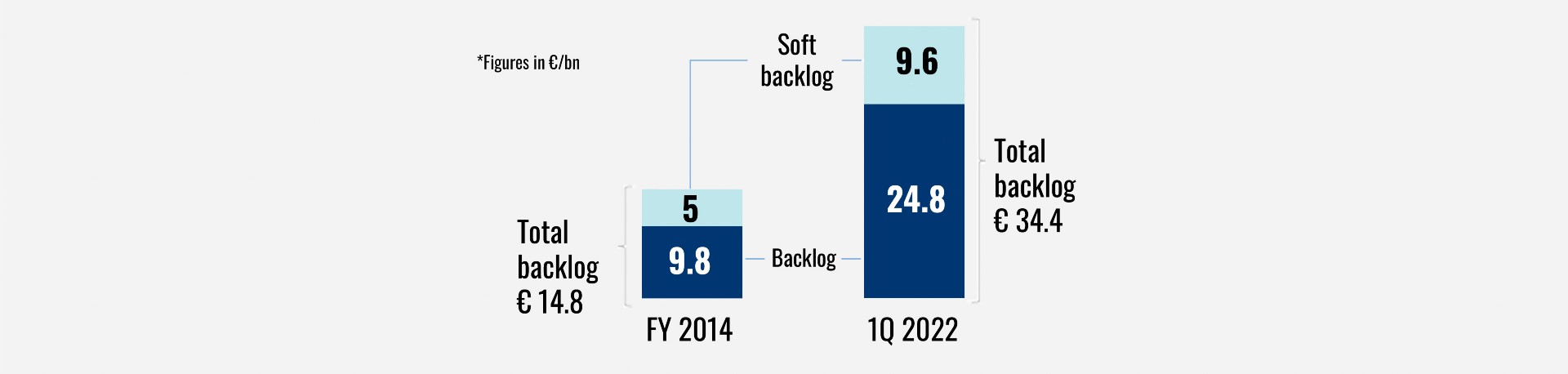 *Figures in €/bn

Soft backlog

9.6

24.8

Total backlog € 34.4

5

9.8

Backlog

Total backlog € 14.8

FY 2014

1Q 2022